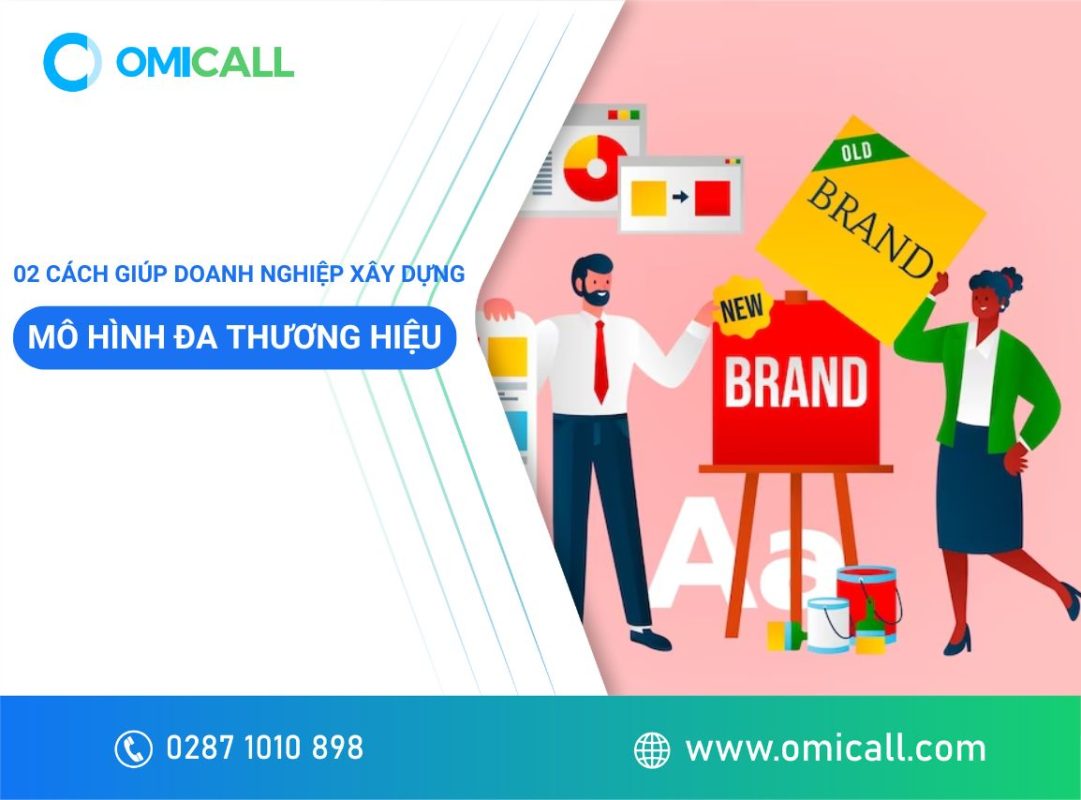 OMICALL

02 CÁCH GIÚP DOANH NGHIỆP XÂY DỰNG

MÔ HÌNH ĐA THƯƠNG HIỆU

OLD
BRAND

NEW
BRAND

Aa

0287 1010 898

www.omicall.com